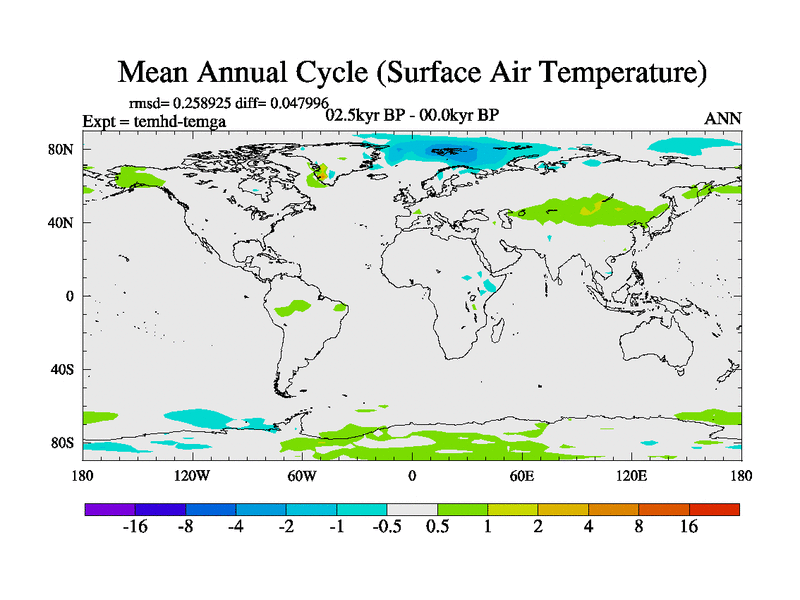 Mean Annual Cycle (Surface Air Temperature)

rmsd= 0.258925 diff= 0.047996

Expt = temhd-temga

02.5kyr BP - 00.0kyr BP

ANN

80N

40N

0

40S

80S

180

120W

60W

0

60E

120E

180

-16 -8 -4 -2 -1 -0.5 0.5 1 2 4 8 16